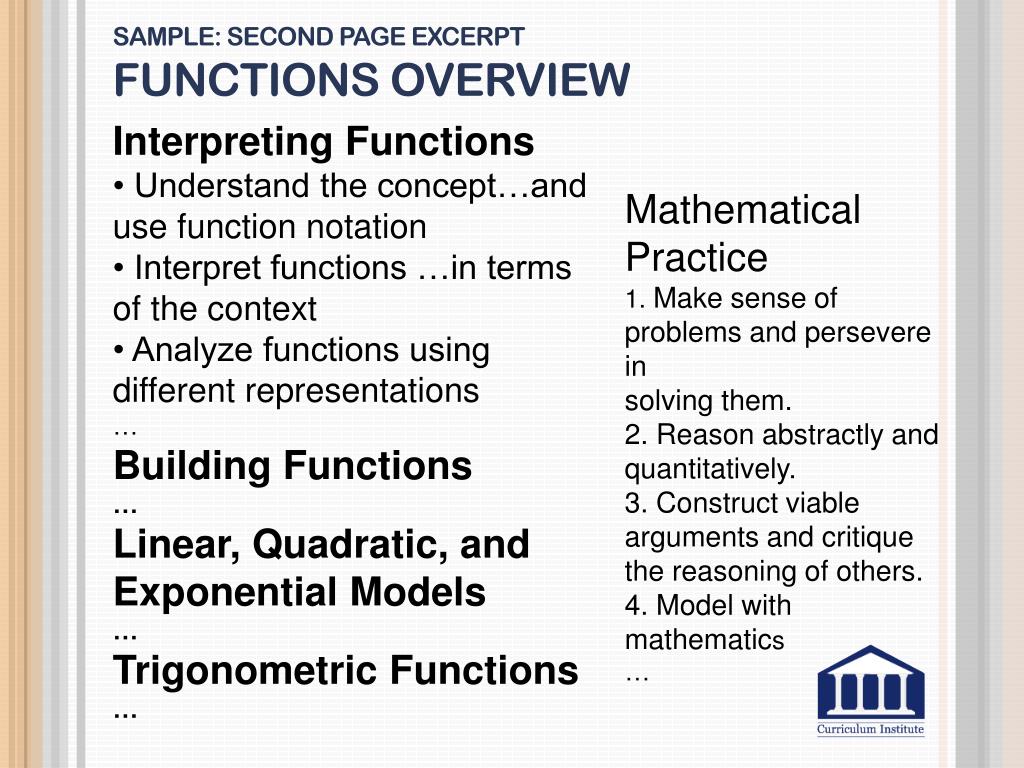 SAMPLE: SECOND PAGE EXCERPT
FUNCTIONS OVERVIEW

Interpreting Functions
• Understand the concept…and use function notation
• Interpret functions …in terms of the context
• Analyze functions using different representations
…
Building Functions
...
Linear, Quadratic, and Exponential Models
...
Trigonometric Functions
...

Mathematical Practice
1. Make sense of problems and persevere in solving them.
2. Reason abstractly and quantitatively.
3. Construct viable arguments and critique the reasoning of others.
4. Model with mathematics
…

Curriculum Institute